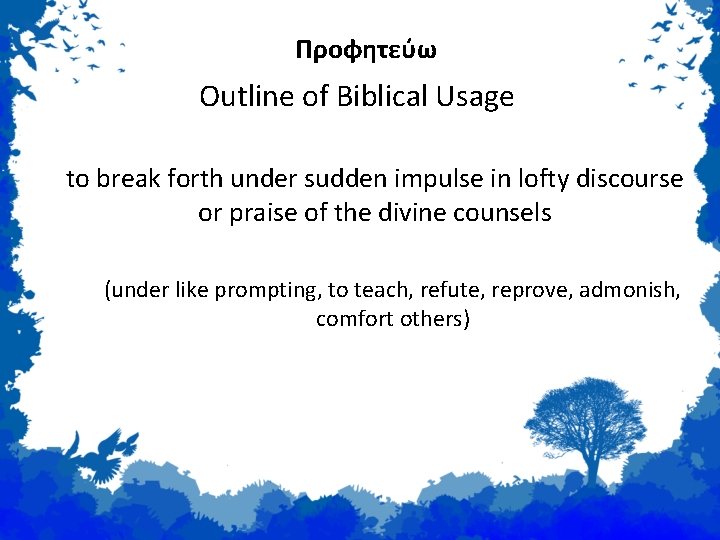 Προφητεύω

Outline of Biblical Usage

to break forth under sudden impulse in lofty discourse or praise of the divine counsels

(under like prompting, to teach, refute, reprove, admonish, comfort others)